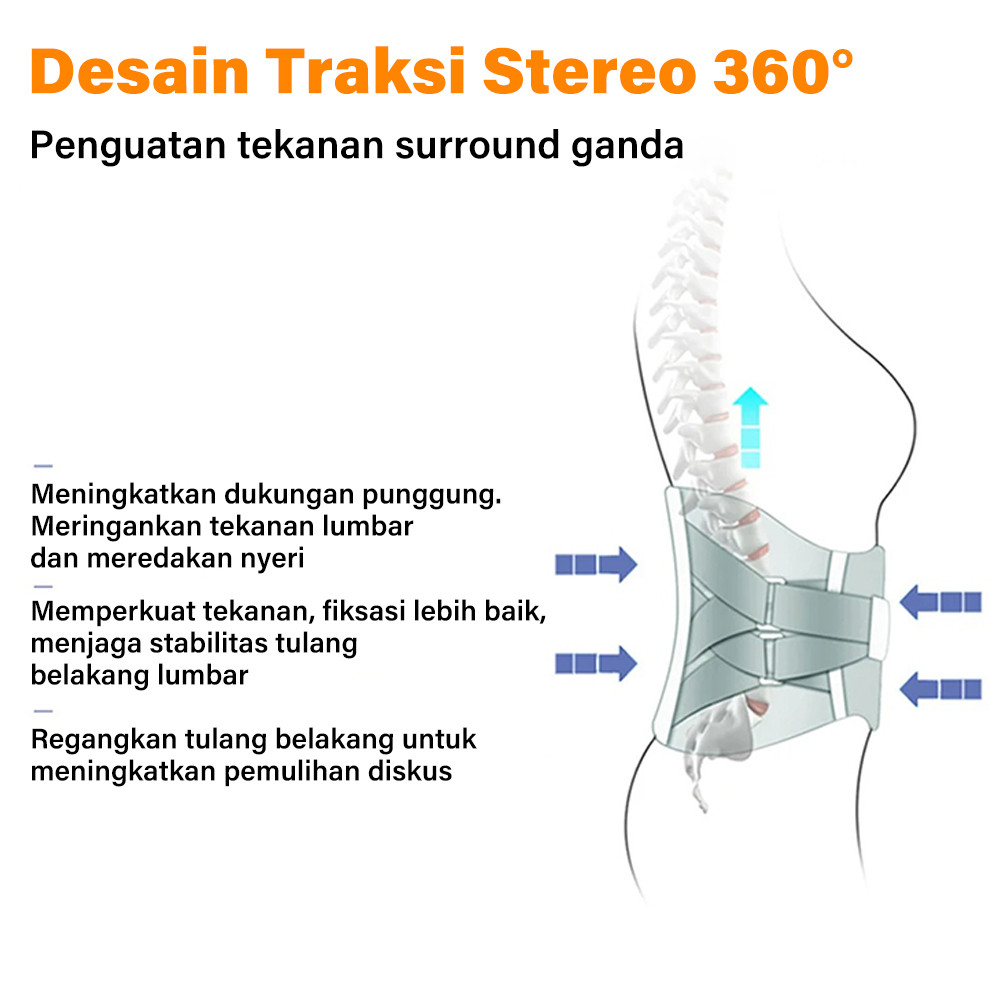 Desain Traksi Stereo 360°

Penguatan tekanan surround ganda

Meningkatkan dukungan punggung. Meringankan tekanan lumbar dan meredakan nyeri

Memperkuat tekanan, fiksasi lebih baik, menjaga stabilitas tulang belakang lumbar

Regangkan tulang belakang untuk meningkatkan pemulihan diskus